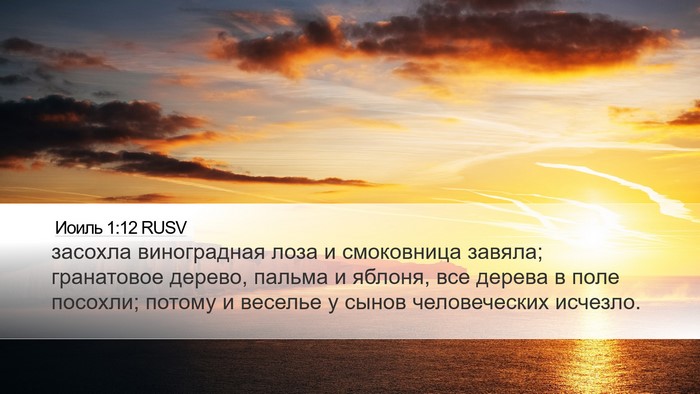 Иоиль 1:12 RUSV

засохла виноградная лоза и смоковница завяла; гранатовое дерево, пальма и яблоня, все дерева в поле посохли; потому и веселье у сынов человеческих исчезло.